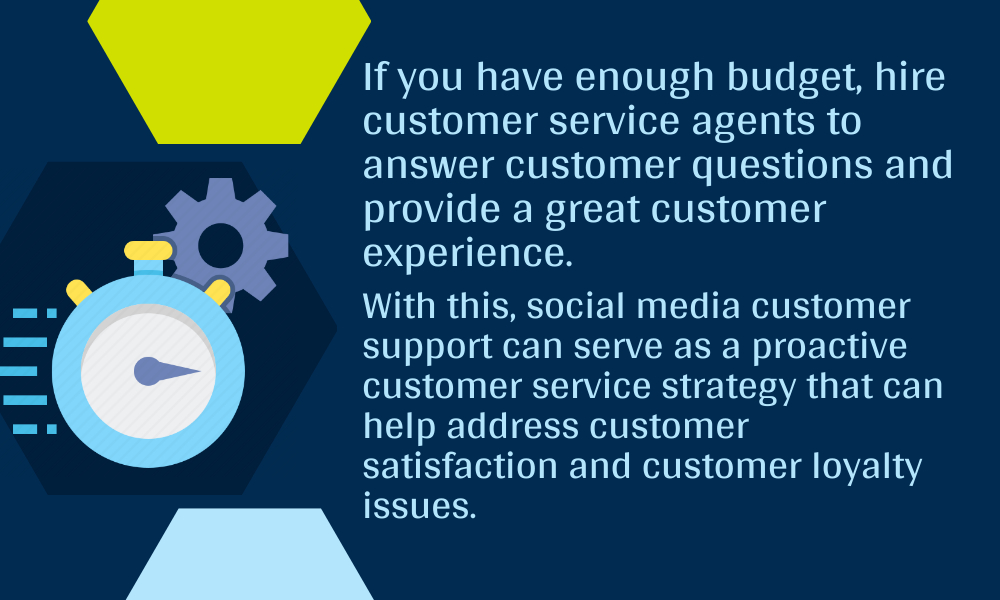 If you have enough budget, hire customer service agents to answer customer questions and provide a great customer experience.

With this, social media customer support can serve as a proactive customer service strategy that can help address customer satisfaction and customer loyalty issues.